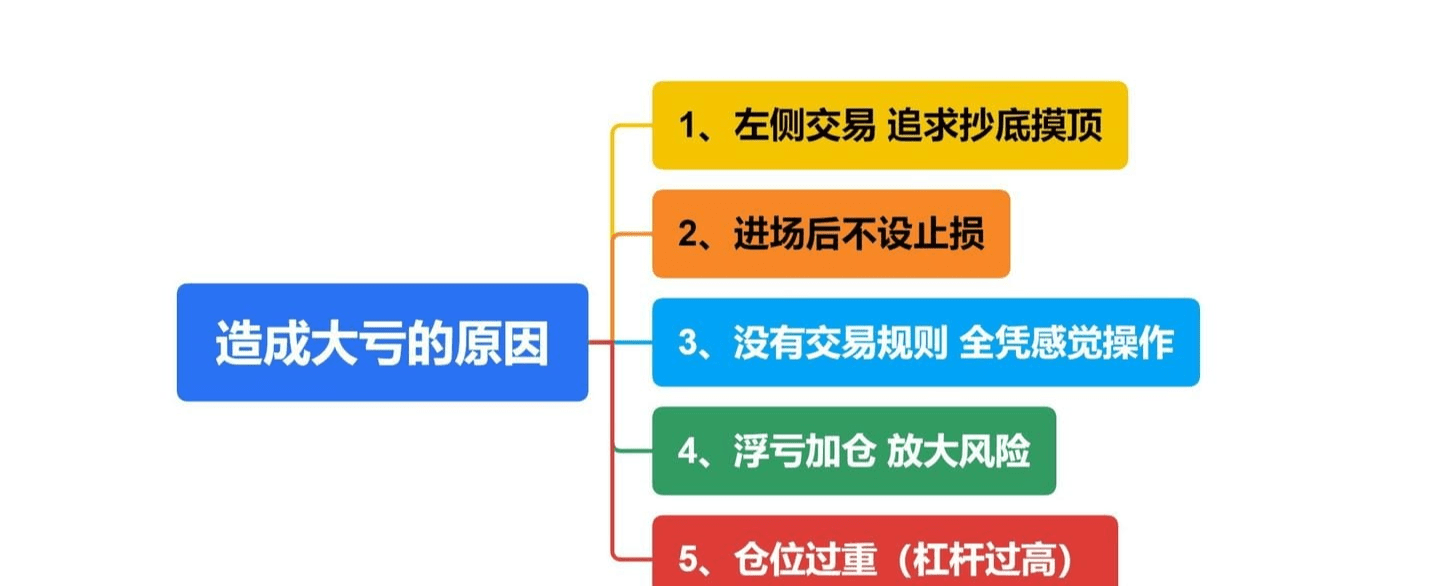 造成大亏的原因

1、左侧交易 追求抄底摸顶

2、进场后不设止损

3、没有交易规则 全凭感觉操作

4、浮亏加仓 放大风险

5、仓位过重（杠杆过高）